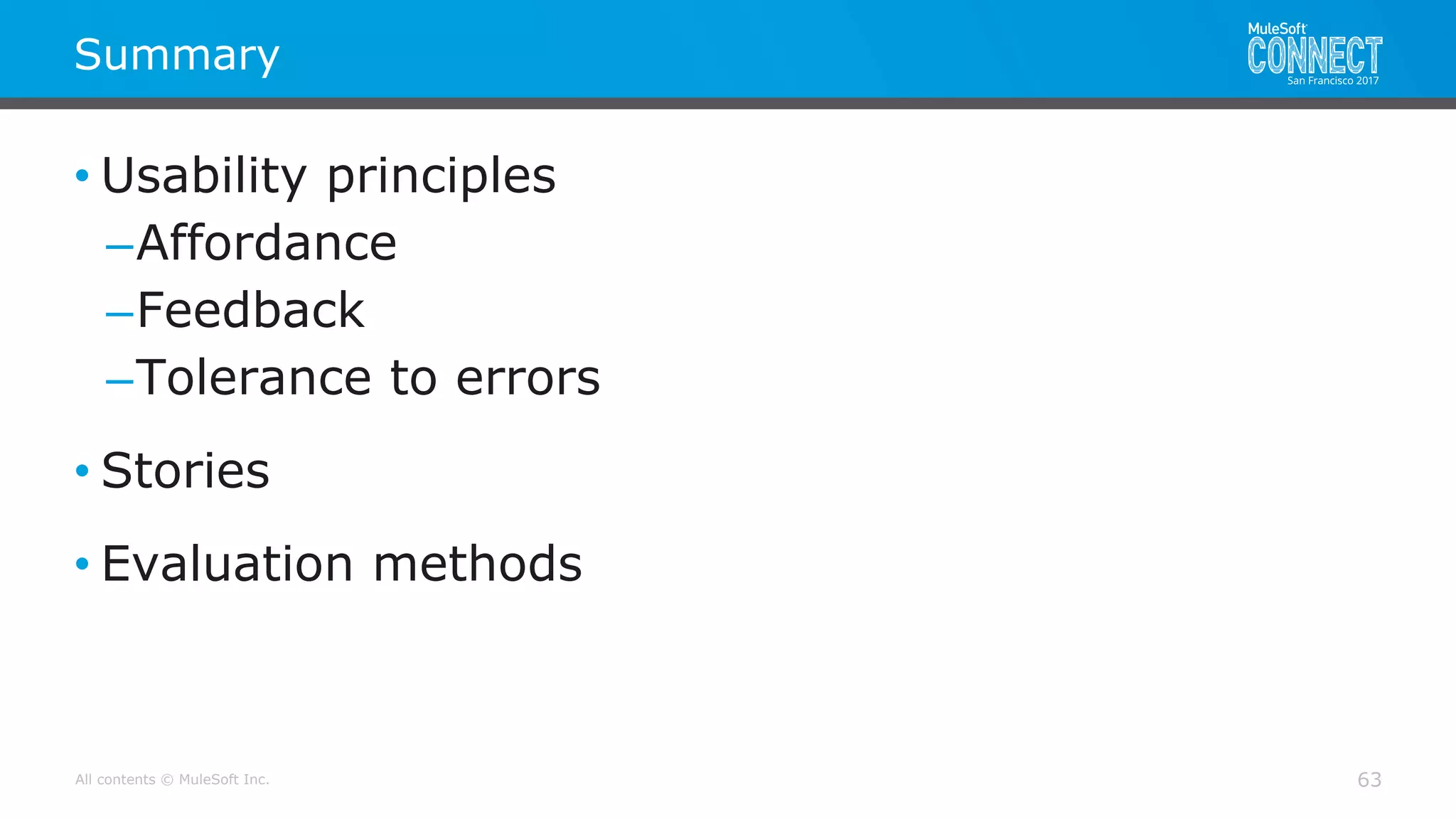 Summary

MuleSoft CONNECT San Francisco 2017

• Usability principles
– Affordance
– Feedback
– Tolerance to errors

• Stories

• Evaluation methods

All contents © MuleSoft Inc.

63